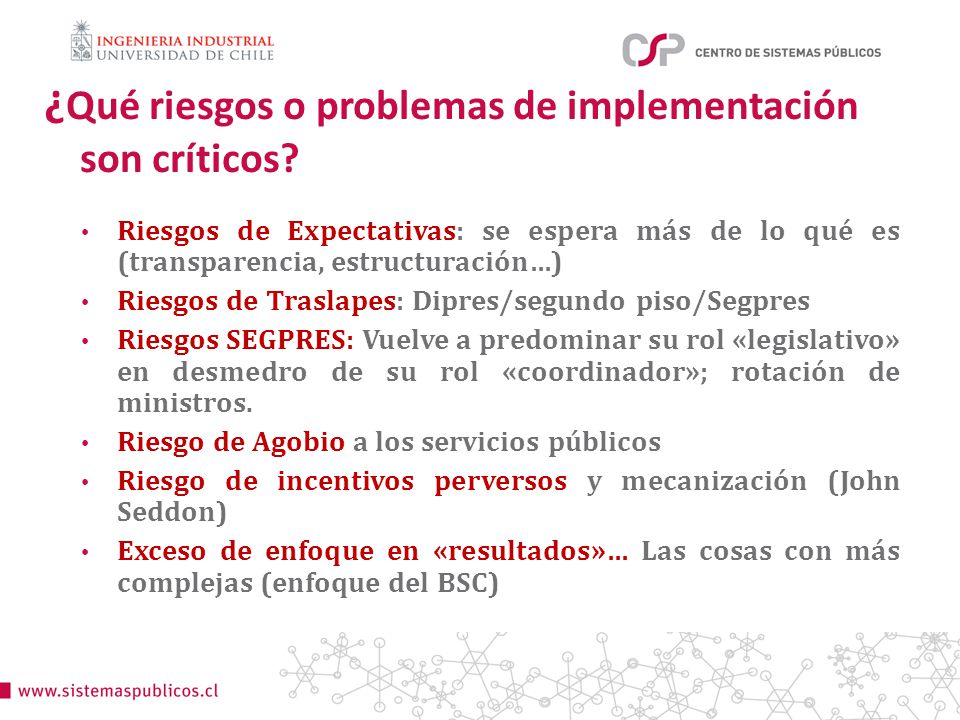 INGENIERIA INDUSTRIAL
UNIVERSIDAD DE CHILE

CSP CENTRO DE SISTEMAS PÚBLICOS

¿Qué riesgos o problemas de implementación son críticos?

• Riesgos de Expectativas: se espera más de lo qué es (transparencia, estructuración…)
• Riesgos de Traslapes: Dipres/segundo piso/Segpres
• Riesgos SEGPRES: Vuelve a predominar su rol «legislativo» en desmedro de su rol «coordinador»; rotación de ministros.
• Riesgo de Agobio a los servicios públicos
• Riesgo de incentivos perversos y mecanización (John Seddon)
• Exceso de enfoque en «resultados»… Las cosas con más complejas (enfoque del BSC)

www.sistemaspublicos.cl